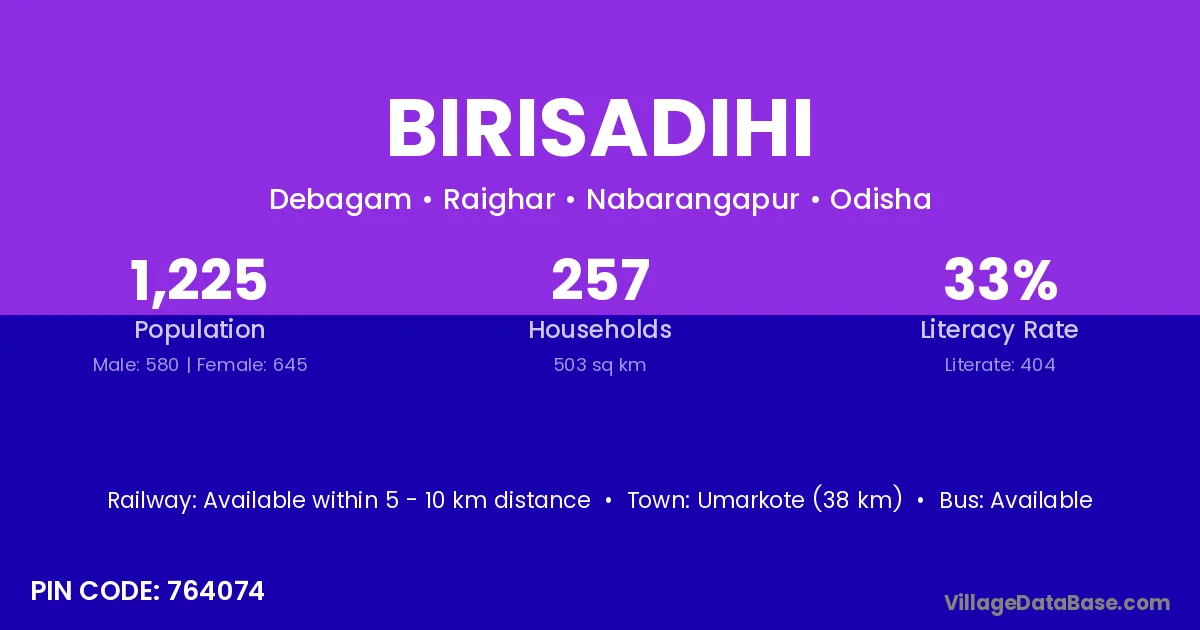 BIRISADIHI

Debagam • Raighar • Nabarangapur • Odisha

1,225
Population
Male: 580 | Female: 645

257
Households
503 sq km

33%
Literacy Rate
Literate: 404

Railway: Available within 5 - 10 km distance • Town: Umarkote (38 km) • Bus: Available

PIN CODE: 764074

VillageDataBase.com